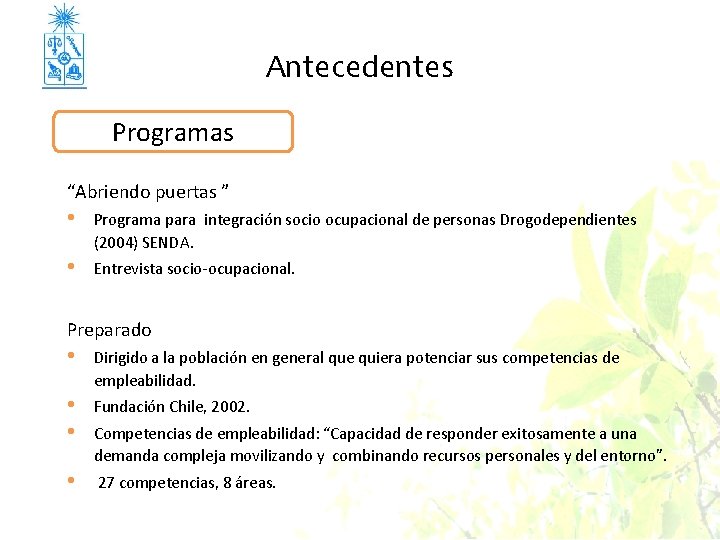 Antecedentes

Programas

“Abriendo puertas ”

• Programa para integración socio ocupacional de personas Drogodependientes (2004) SENDA.
• Entrevista socio-ocupacional.

Preparado

• Dirigido a la población en general que quiera potenciar sus competencias de empleabilidad.
• Fundación Chile, 2002.
• Competencias de empleabilidad: “Capacidad de responder exitosamente a una demanda compleja movilizando y combinando recursos personales y del entorno”.
• 27 competencias, 8 áreas.